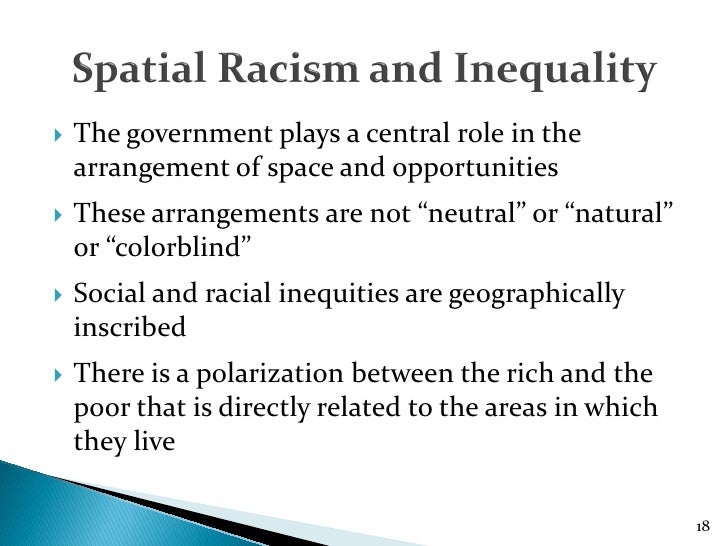 Spatial Racism and Inequality

The government plays a central role in the arrangement of space and opportunities

These arrangements are not “neutral” or “natural” or “colorblind”

Social and racial inequities are geographically inscribed

There is a polarization between the rich and the poor that is directly related to the areas in which they live

18